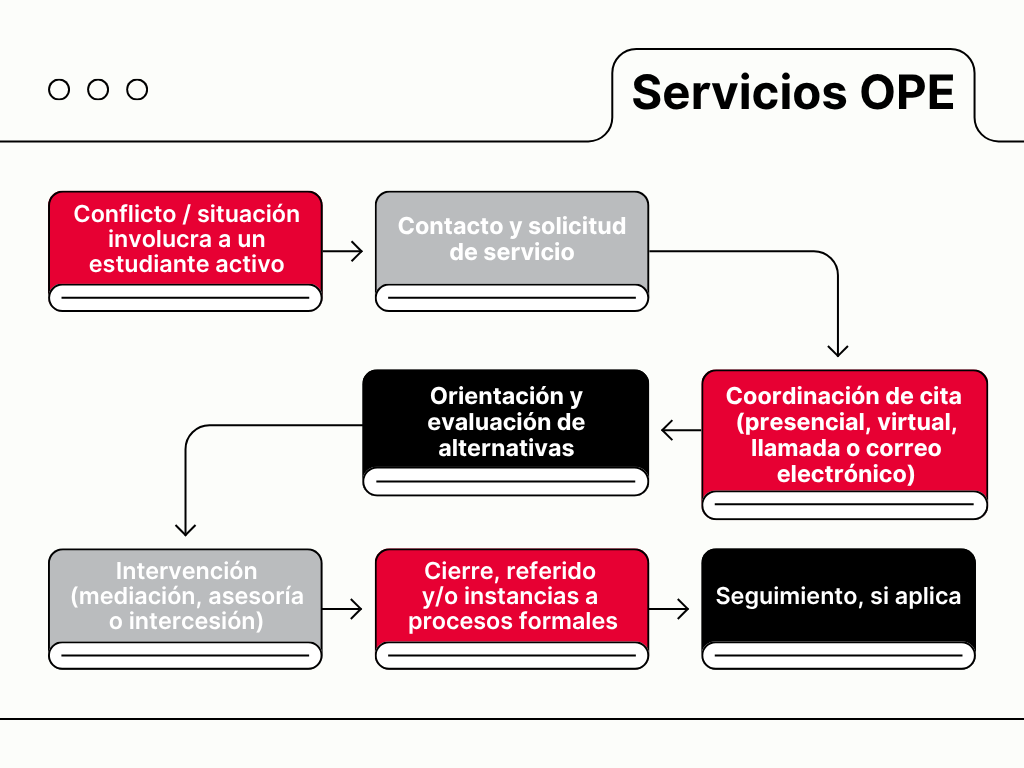 Servicios OPE

Conflicto / situación involucra a un estudiante activo

Contacto y solicitud de servicio

Coordinación de cita (presencial, virtual, llamada o correo electrónico)

Orientación y evaluación de alternativas

Intervención (mediación, asesoría o intercesión)

Cierre, referido y/o instancias a procesos formales

Seguimiento, si aplica